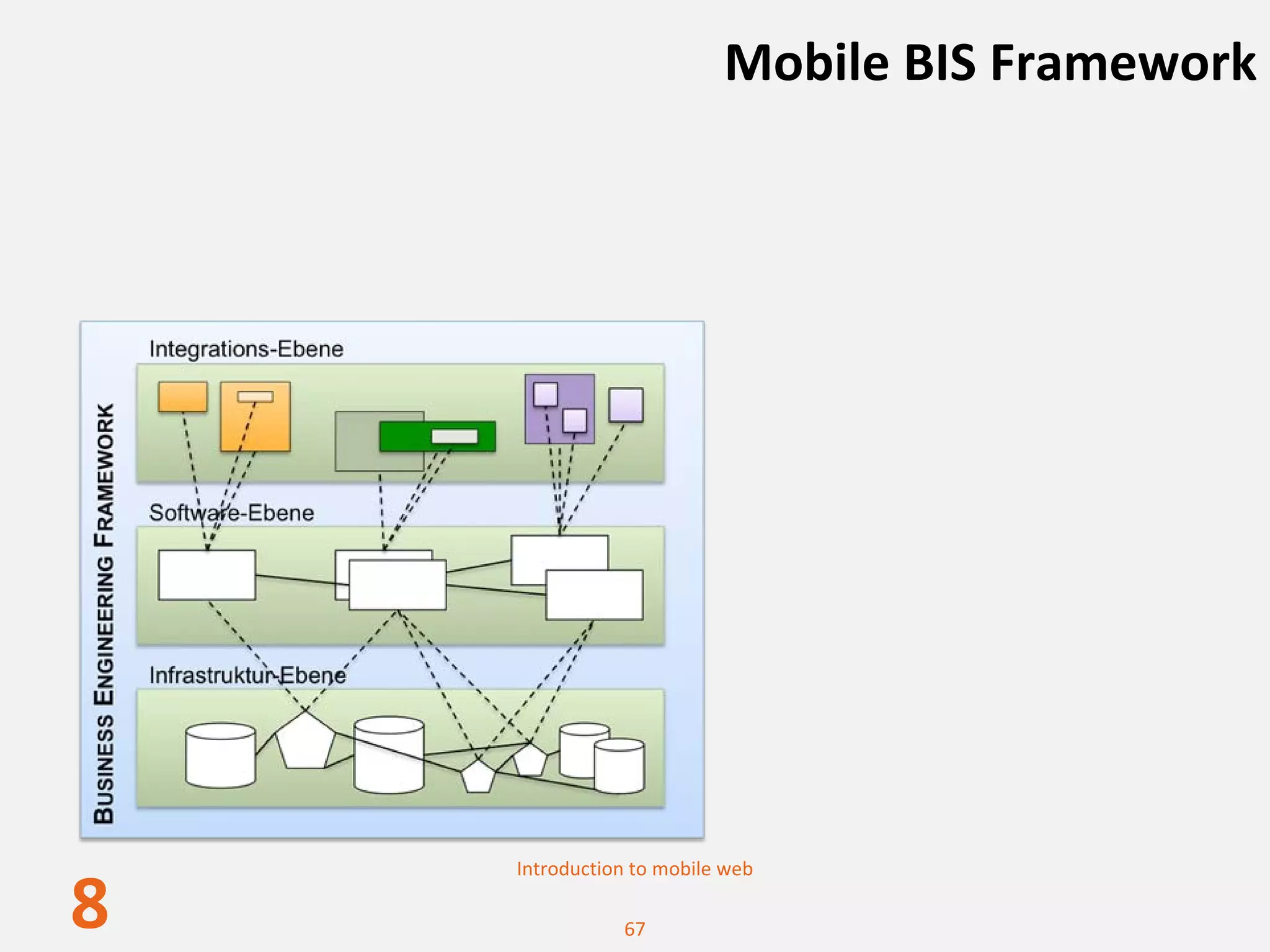 Mobile BIS Framework

BUSINESS ENGINEERING FRAMEWORK

Integrations-Ebene

Software-Ebene

Infrastruktur-Ebene

Introduction to mobile web

8

67